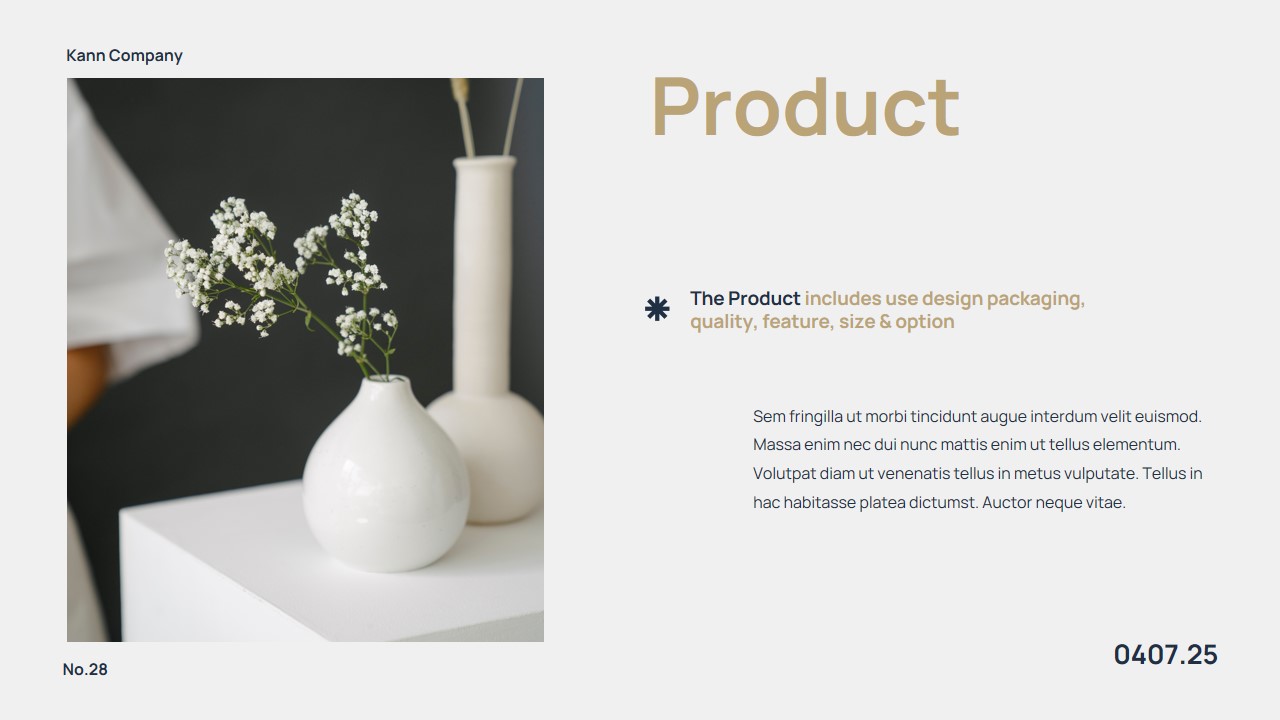 Kann Company

Product

✱ The Product includes use design packaging, quality, feature, size & option

Sem fringilla ut morbi tincidunt augue interdum velit euismod. Massa enim nec dui nunc mattis enim ut tellus elementum. Volutpat diam ut venenatis tellus in metus vulputate. Tellus in hac habitasse platea dictumst. Auctor neque vitae.

No.28

0407.25